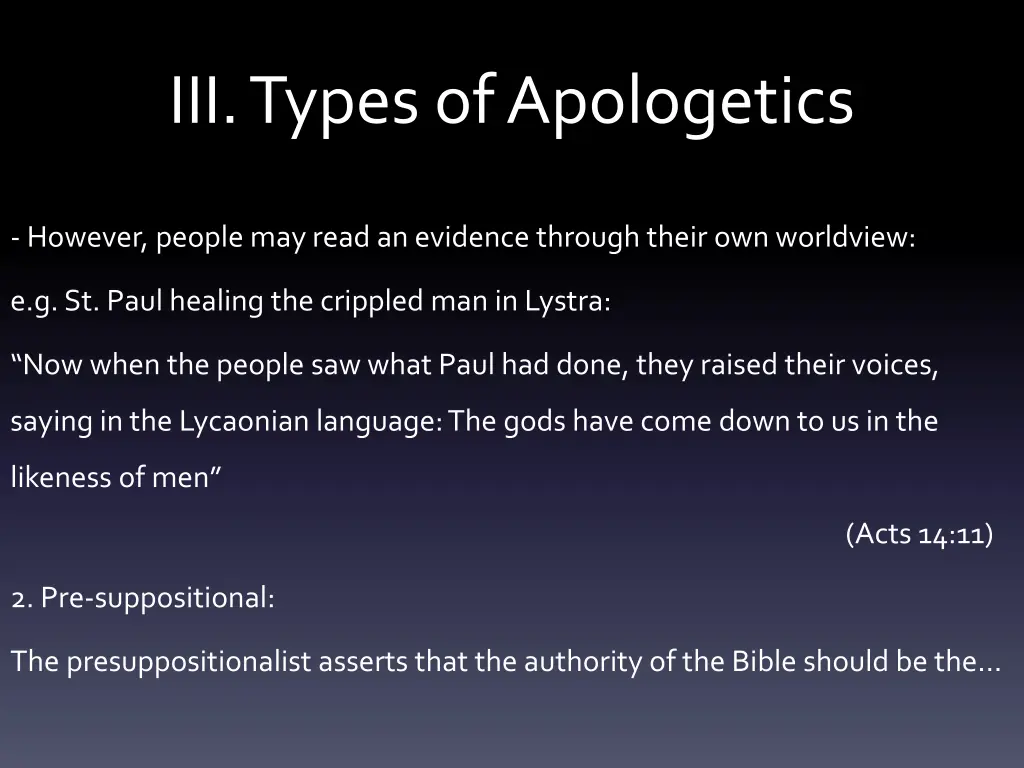 III. Types of Apologetics

- However, people may read an evidence through their own worldview:

e.g. St. Paul healing the crippled man in Lystra:

“Now when the people saw what Paul had done, they raised their voices, saying in the Lycaonian language: The gods have come down to us in the likeness of men”

(Acts 14:11)

2. Pre-suppositional:

The presuppositionalist asserts that the authority of the Bible should be the…